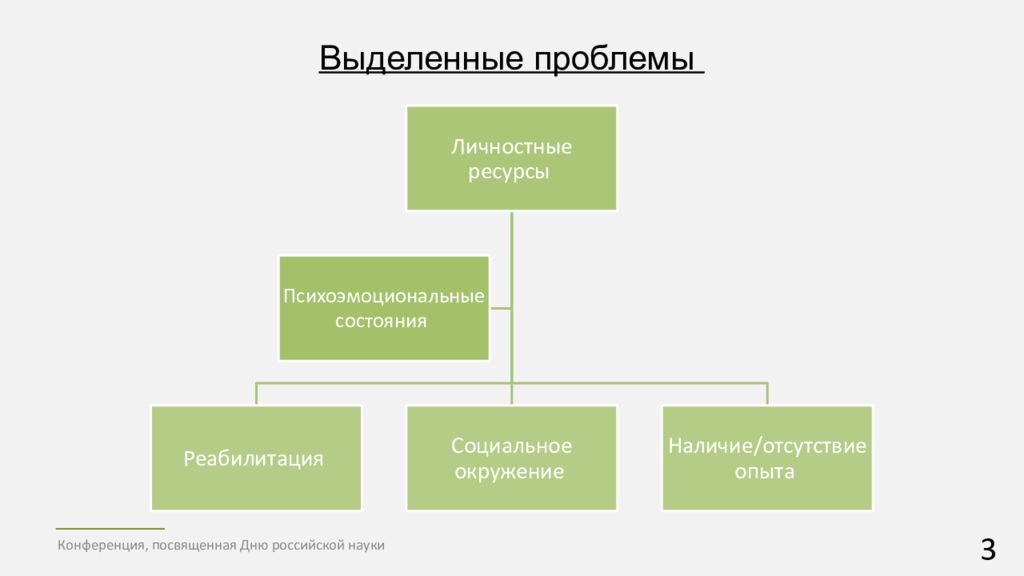 Выделенные проблемы

Личностные ресурсы

Психоэмоциональные состояния

Реабилитация

Социальное окружение

Наличие/отсутствие опыта

Конференция, посвященная Дню российской науки

3